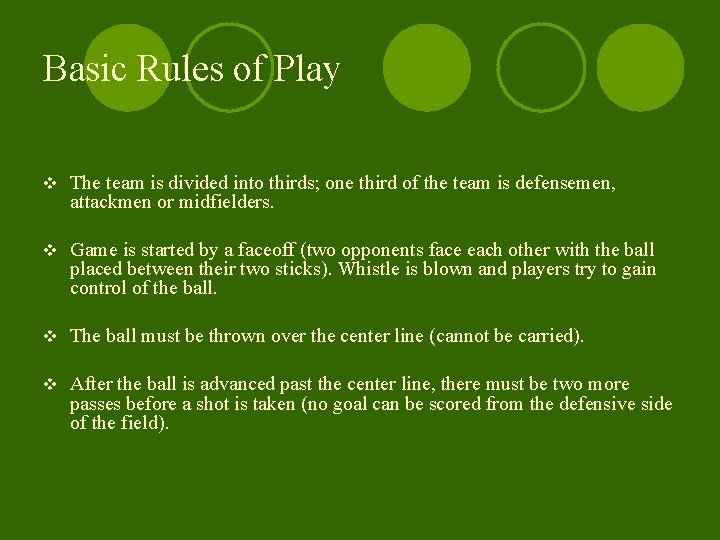 Basic Rules of Play

❖ The team is divided into thirds; one third of the team is defensemen, attackmen or midfielders.

❖ Game is started by a faceoff (two opponents face each other with the ball placed between their two sticks). Whistle is blown and players try to gain control of the ball.

❖ The ball must be thrown over the center line (cannot be carried).

❖ After the ball is advanced past the center line, there must be two more passes before a shot is taken (no goal can be scored from the defensive side of the field).